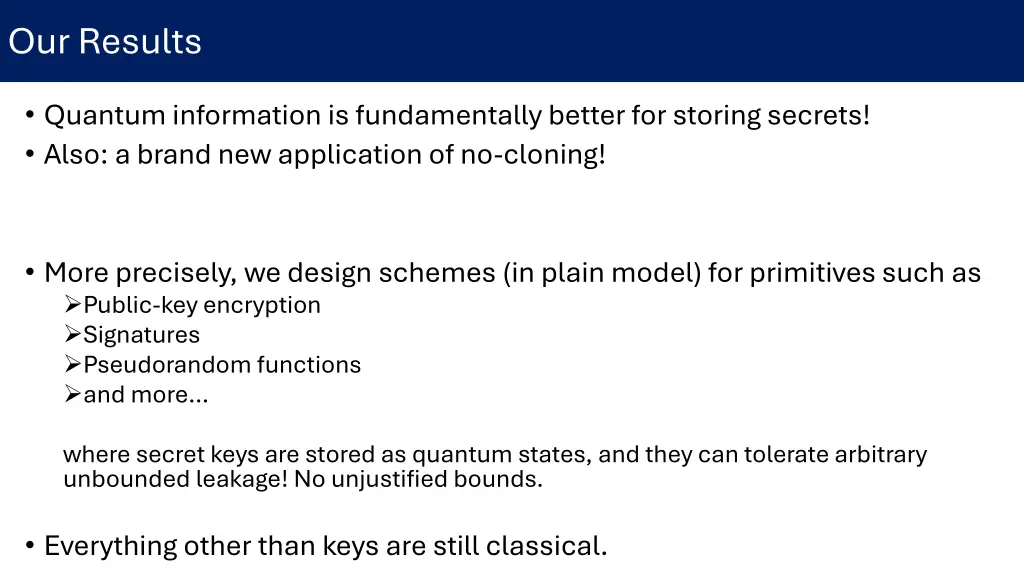 Our Results

• Quantum information is fundamentally better for storing secrets!
• Also: a brand new application of no-cloning!

• More precisely, we design schemes (in plain model) for primitives such as
➢Public-key encryption
➢Signatures
➢Pseudorandom functions
➢and more…

where secret keys are stored as quantum states, and they can tolerate arbitrary unbounded leakage! No unjustified bounds.

• Everything other than keys are still classical.